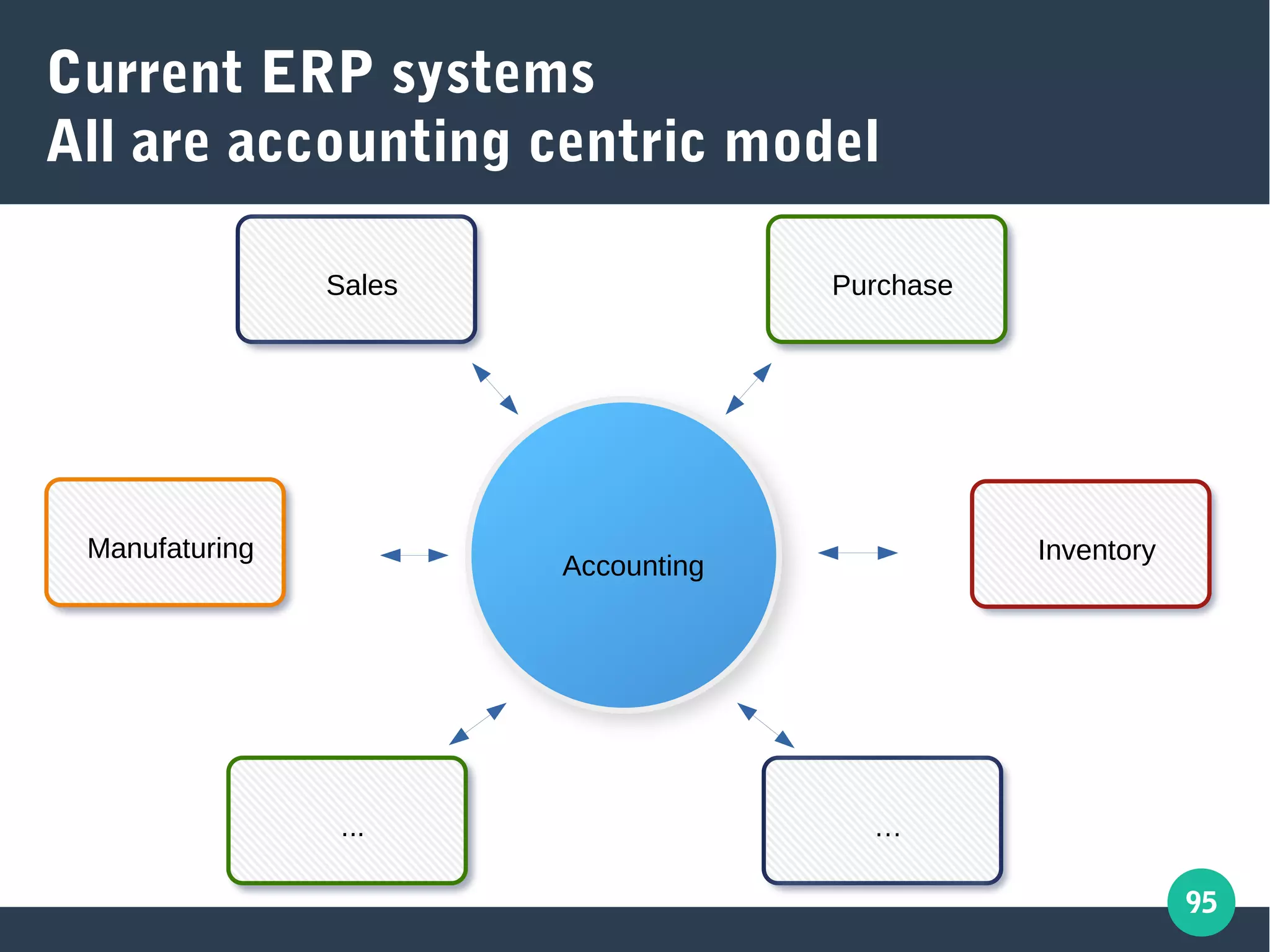 Current ERP systems
All are accounting centric model

Sales

Purchase

Manufaturing

Accounting

Inventory

...

...

95